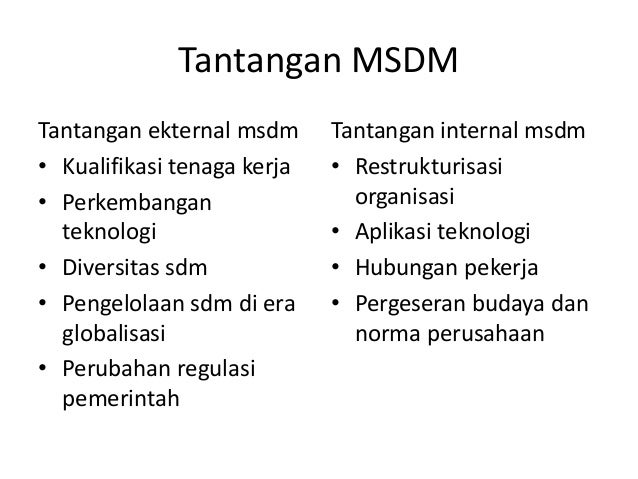 Tantangan MSDM

Tantangan ekternal msdm
• Kualifikasi tenaga kerja
• Perkembangan teknologi
• Diversitas sdm
• Pengelolaan sdm di era globalisasi
• Perubahan regulasi pemerintah

Tantangan internal msdm
• Restrukturisasi organisasi
• Aplikasi teknologi
• Hubungan pekerja
• Pergeseran budaya dan norma perusahaan